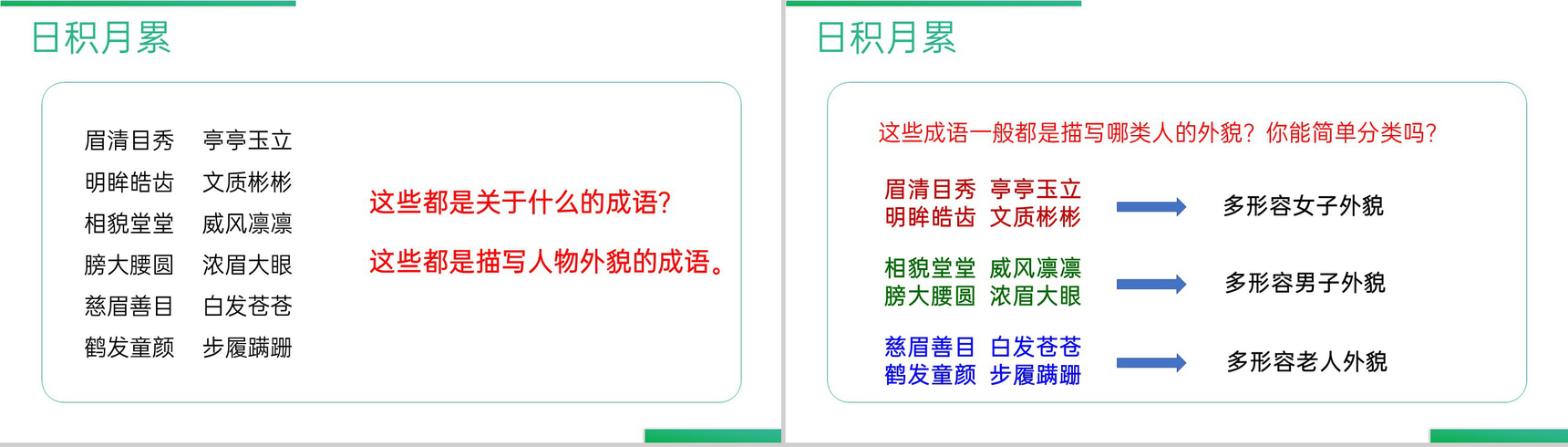 日积月累

眉清目秀　亭亭玉立
明眸皓齿　文质彬彬
相貌堂堂　威风凛凛
膀大腰圆　浓眉大眼
慈眉善目　白发苍苍
鹤发童颜　步履蹒跚

这些都是关于什么的成语?

这些都是描写人物外貌的成语。

日积月累

这些成语一般都是描写哪类人的外貌？你能简单分类吗？

眉清目秀　亭亭玉立
明眸皓齿　文质彬彬

多形容女子外貌

相貌堂堂　威风凛凛
膀大腰圆　浓眉大眼

多形容男子外貌

慈眉善目　白发苍苍
鹤发童颜　步履蹒跚

多形容老人外貌